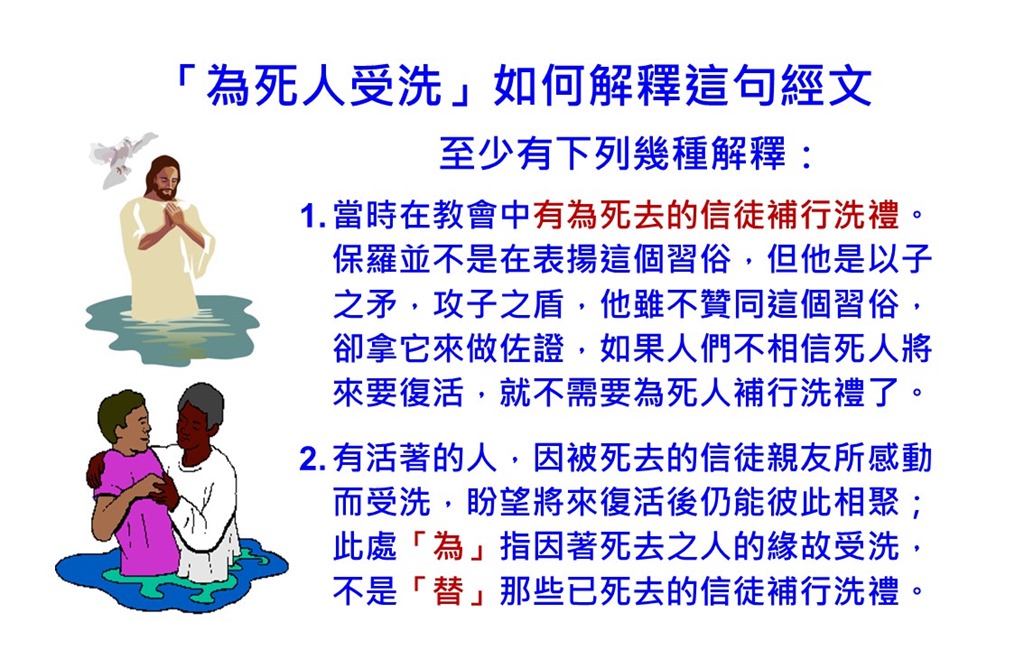 「為死人受洗」如何解釋這句經文

至少有下列幾種解釋：

1. 當時在教會中有為死去的信徒補行洗禮。保羅並不是在表揚這個習俗，但他是以子之矛，攻子之盾，他雖不贊同這個習俗，卻拿它來做佐證，如果人們不相信死人將來要復活，就不需要為死人補行洗禮了。

2. 有活著的人，因被死去的信徒親友所感動而受洗，盼望將來復活後仍能彼此相聚；此處「為」指因著死去之人的緣故受洗，不是「替」那些已死去的信徒補行洗禮。